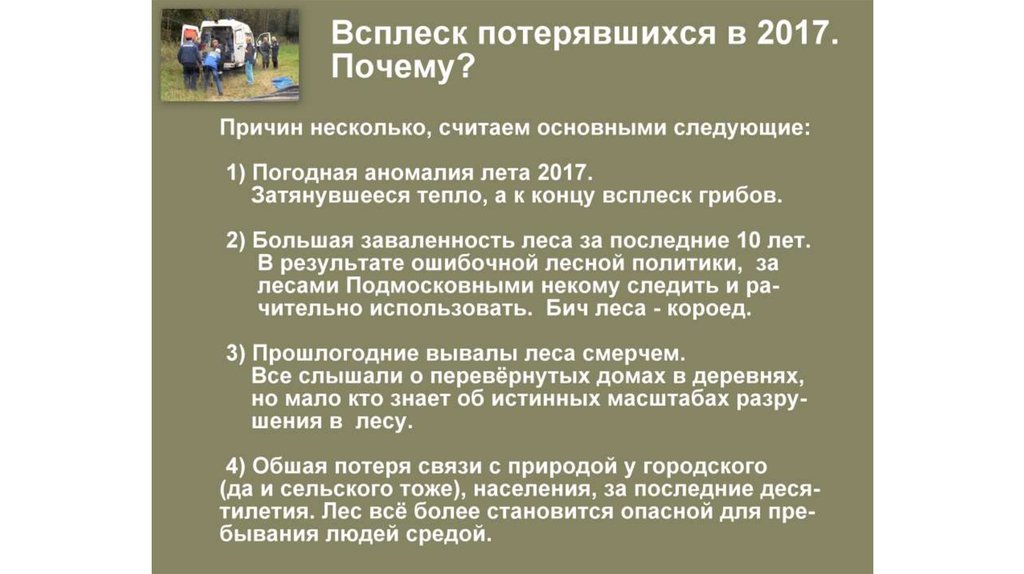 Всплеск потерявшихся в 2017. Почему?

Причин несколько, считаем основными следующие:

1) Погодная аномалия лета 2017.
Затянувшееся тепло, а к концу всплеск грибов.

2) Большая заваленность леса за последние 10 лет.
В результате ошибочной лесной политики, за лесами Подмосковными некому следить и рачительно использовать. Бич леса - короед.

3) Прошлогодние вывалы леса смерчем.
Все слышали о перевёрнутых домах в деревнях, но мало кто знает об истинных масштабах разрушения в лесу.

4) Обшая потеря связи с природой у городского (да и сельского тоже), населения, за последние десятилетия. Лес всё более становится опасной для пребывания людей средой.